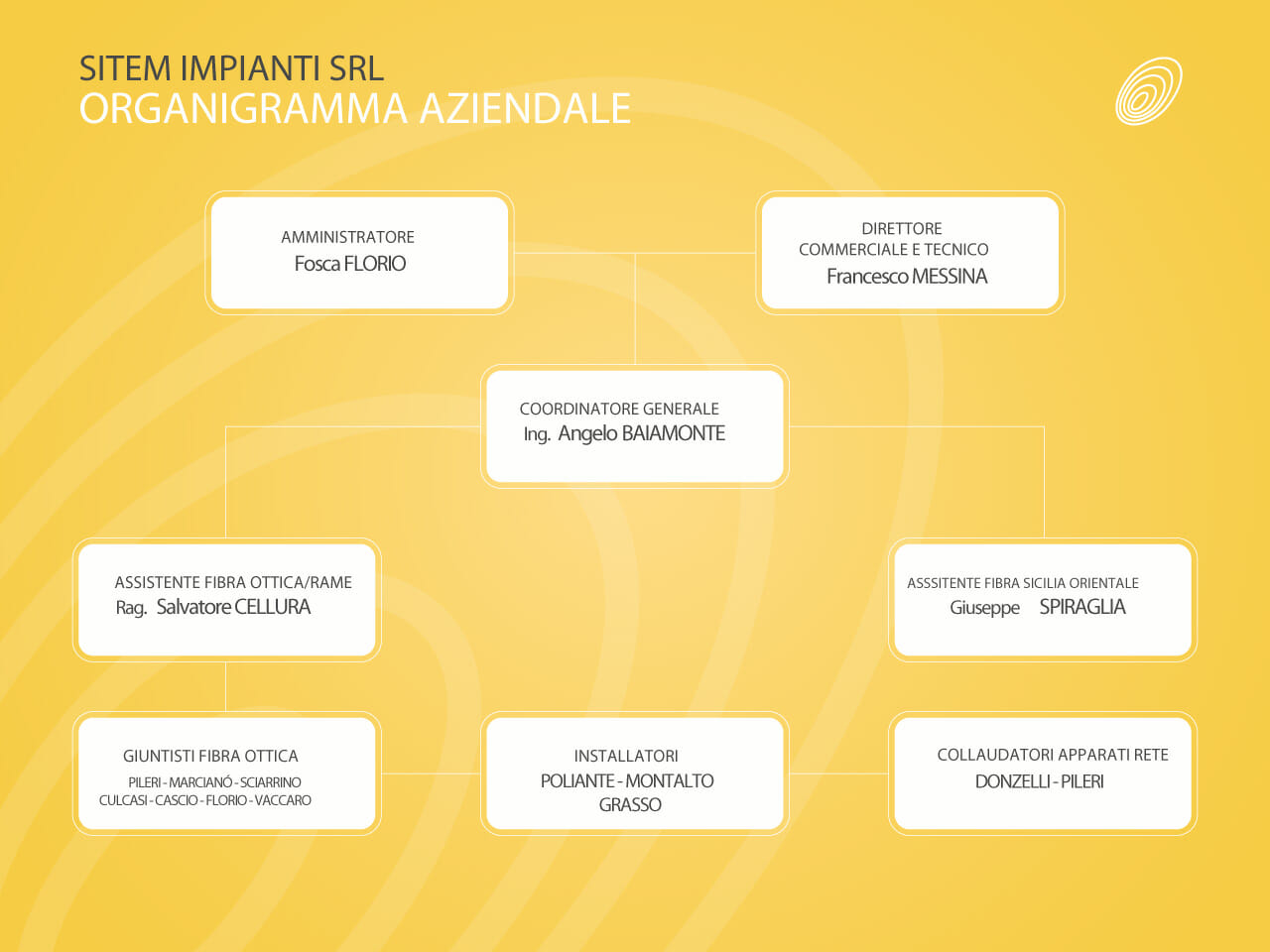 SITEM IMPIANTI SRL
ORGANIGRAMMA AZIENDALE

AMMINISTRATORE
Fosca FLORIO

DIRETTORE
COMMERCIALE E TECNICO
Francesco MESSINA

COORDINATORE GENERALE
Ing. Angelo BAIAMONTE

ASSISTENTE FIBRA OTTICA/RAME
Rag. Salvatore CELLURA

ASSSITENTE FIBRA SICILIA ORIENTALE
Giuseppe SPIRAGLIA

GIUNTISTI FIBRA OTTICA
PILERI - MARCIANÓ - SCIARRINO
CULCASI - CASCIO - FLORIO - VACCARO

INSTALLATORI
POLIANTE - MONTALTO
GRASSO

COLLAUDATORI APPARATI RETE
DONZELLI - PILERI